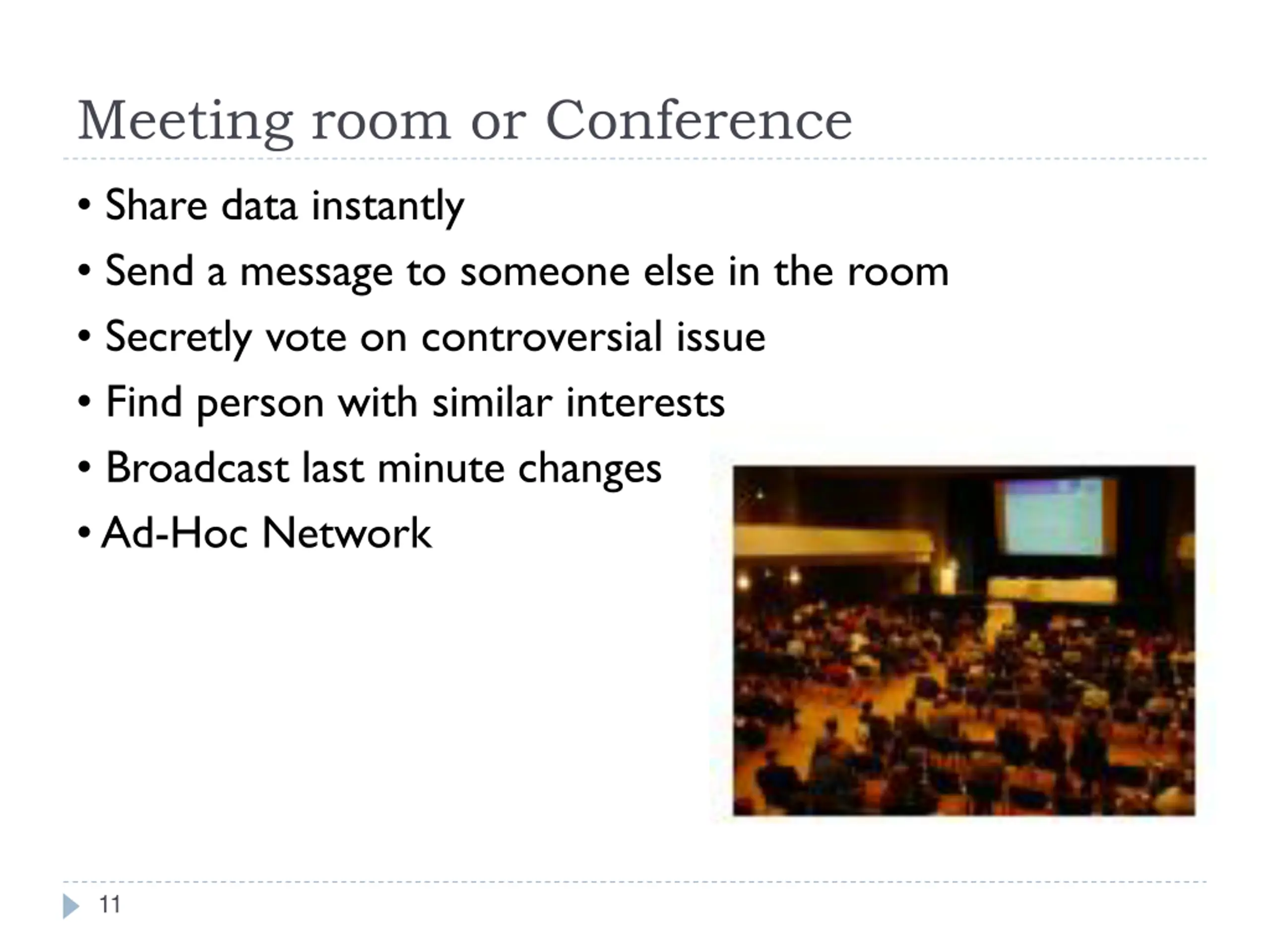 Meeting room or Conference

• Share data instantly
• Send a message to someone else in the room
• Secretly vote on controversial issue
• Find person with similar interests
• Broadcast last minute changes
• Ad-Hoc Network

11